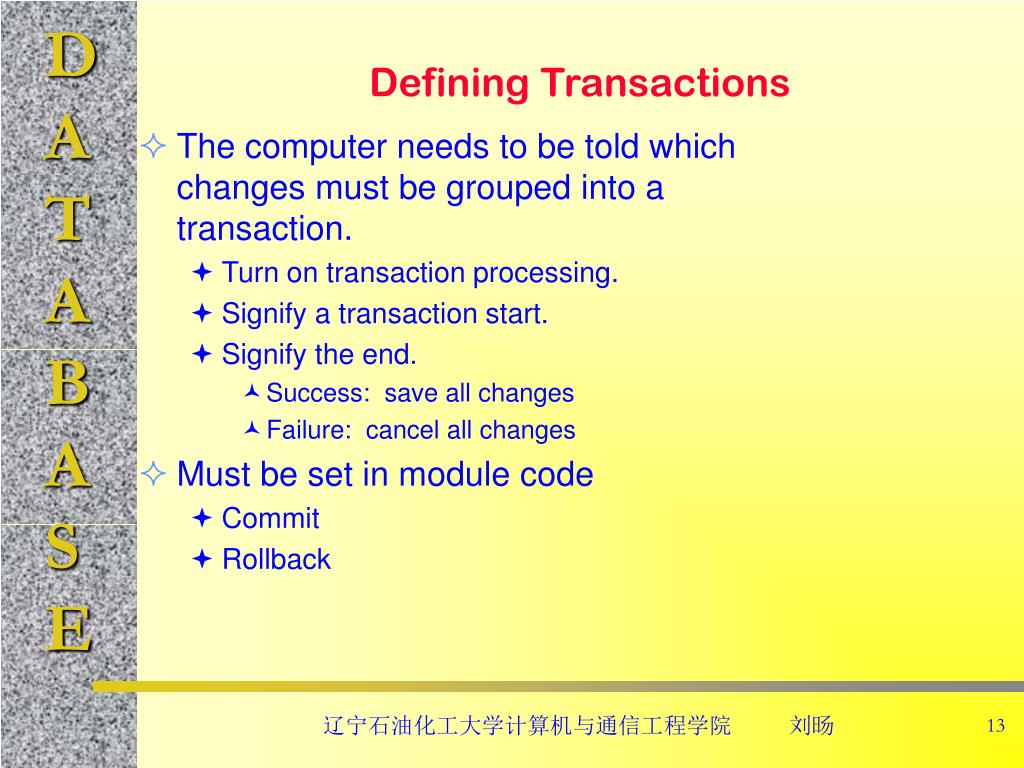 D
A
T
A
B
A
S
E

Defining Transactions

The computer needs to be told which changes must be grouped into a transaction.

Turn on transaction processing.

Signify a transaction start.

Signify the end.

Success: save all changes

Failure: cancel all changes

Must be set in module code

Commit

Rollback

辽宁石油化工大学计算机与通信工程学院 刘旸 13